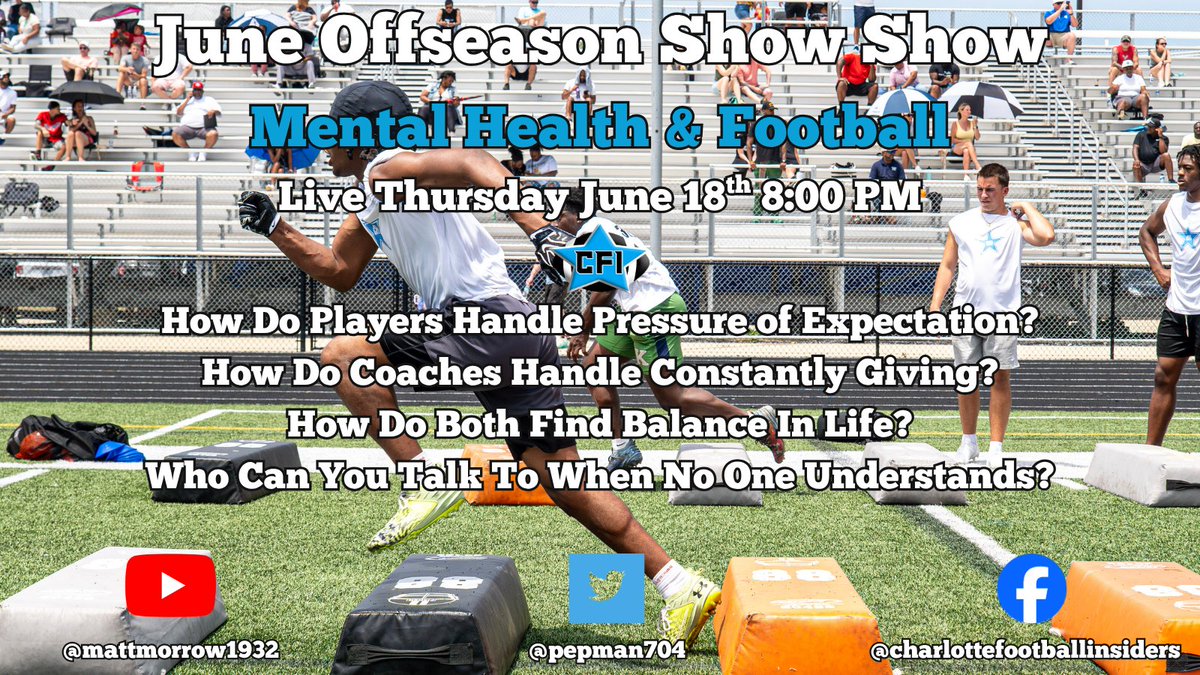 June Offseason Show Show

Mental Health & Football

Live Thursday June 18$^{th}$ 8:00 PM

CFI

How Do Players Handle Pressure of Expectation?
How Do Coaches Handle Constantly Giving?
How Do Both Find Balance In Life?
Who Can You Talk To When No One Understands?

@mattmorrow1932

@pepman704

@charlottefootballinsiders